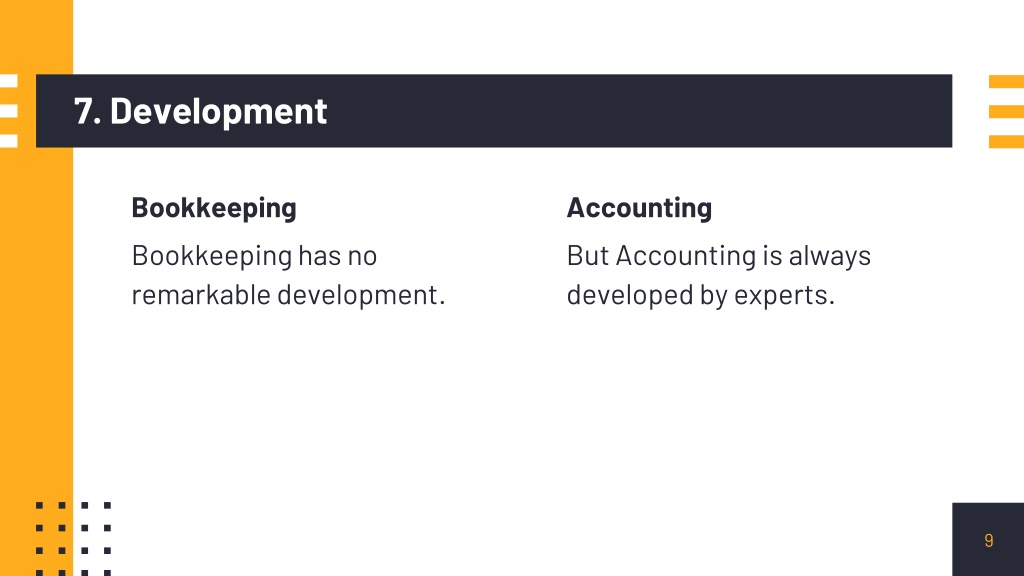 7. Development

Bookkeeping

Bookkeeping has no remarkable development.

Accounting

But Accounting is always developed by experts.

9